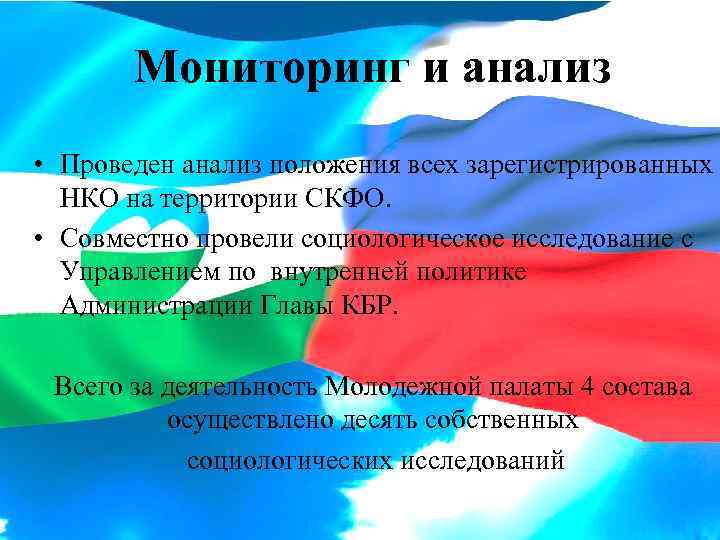 Мониторинг и анализ

• Проведен анализ положения всех зарегистрированных НКО на территории СКФО.

• Совместно провели социологическое исследование с Управлением по внутренней политике Администрации Главы КБР.

Всего за деятельность Молодежной палаты 4 состава осуществлено десять собственных социологических исследований